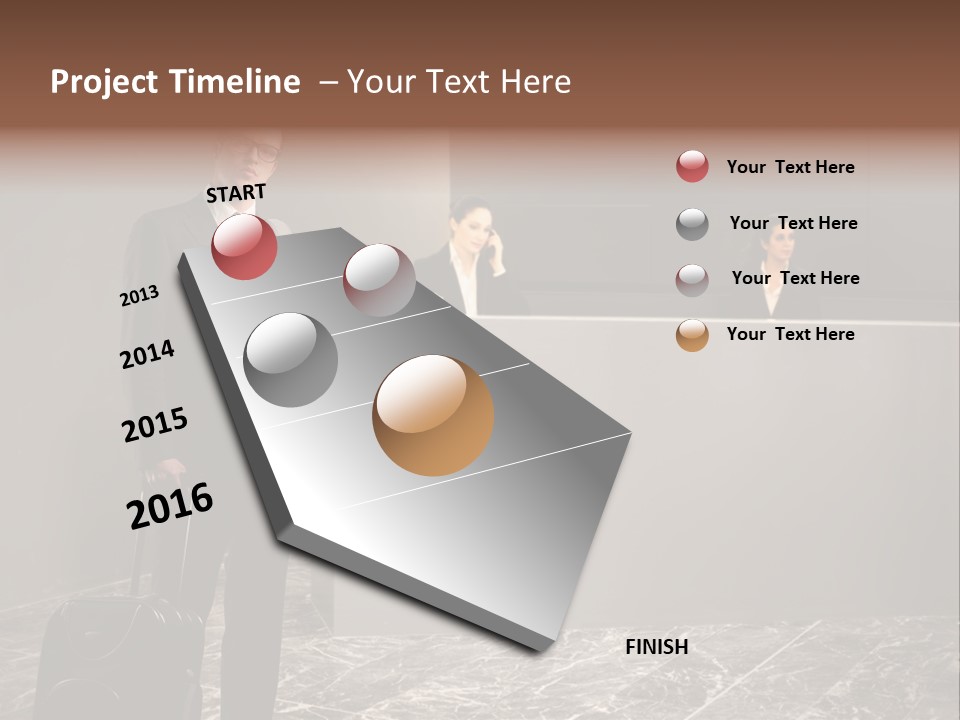 Project Timeline – Your Text Here

START

2013

2014

2015

2016

FINISH

Your Text Here

Your Text Here

Your Text Here

Your Text Here